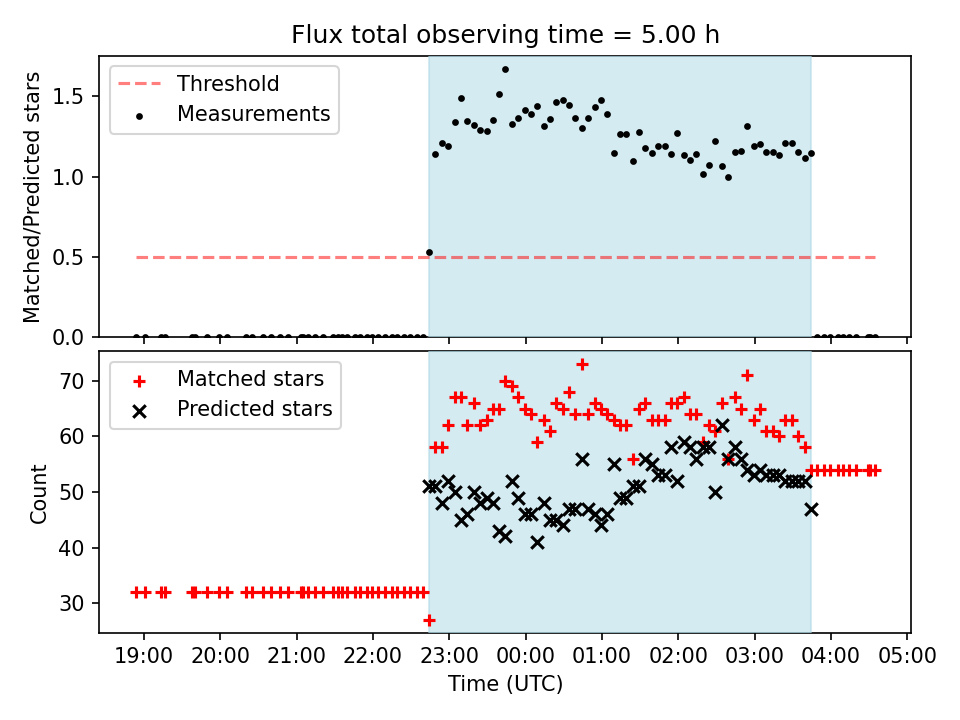 Flux total observing time = 5.00 h

Threshold
Measurements

Matched/Predicted stars

1.5
1.0
0.5
0.0

Matched stars
Predicted stars

Count

70
60
50
40
30

19:00 20:00 21:00 22:00 23:00 00:00 01:00 02:00 03:00 04:00 05:00

Time (UTC)